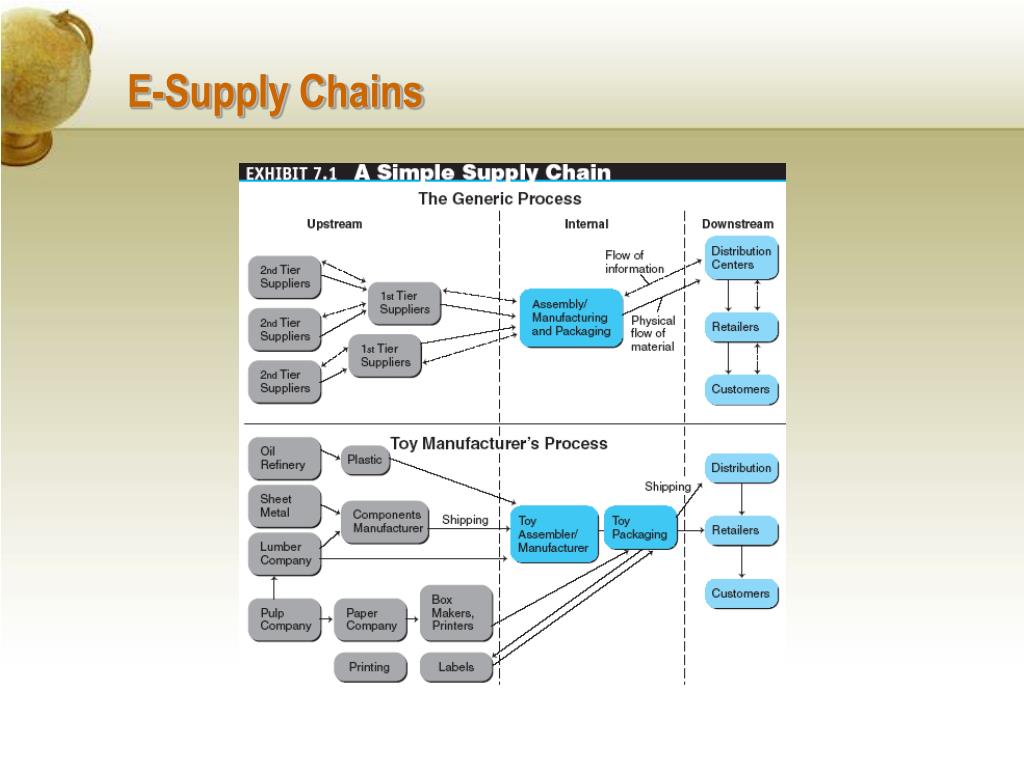 E-Supply Chains

EXHIBIT 7.1 A Simple Supply Chain

The Generic Process

Upstream

Internal

Downstream

2nd Tier Suppliers

2nd Tier Suppliers

2nd Tier Suppliers

1st Tier Suppliers

1st Tier Suppliers

Assembly/ Manufacturing and Packaging

Flow of information

Physical flow of material

Distribution Centers

Retailers

Customers

Toy Manufacturer's Process

Oil Refinery

Plastic

Sheet Metal

Components Manufacturer

Shipping

Lumber Company

Pulp Company

Paper Company

Box Makers, Printers

Printing

Labels

Toy Assembler/ Manufacturer

Toy Packaging

Shipping

Distribution

Retailers

Customers